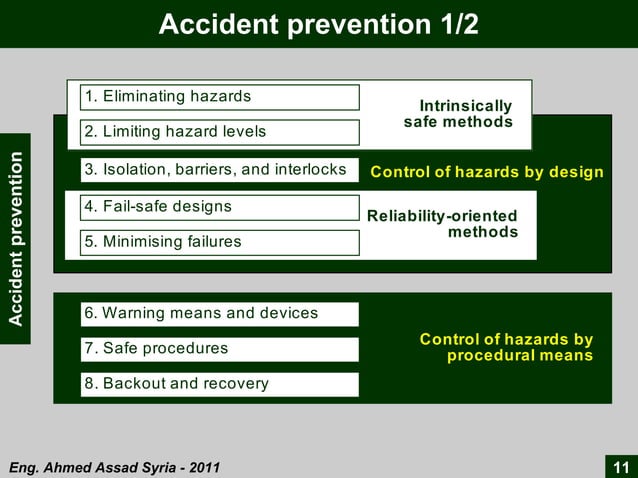 Accident prevention 1/2

Accident prevention

1. Eliminating hazards

2. Limiting hazard levels

Intrinsically safe methods

3. Isolation, barriers, and interlocks

Control of hazards by design

4. Fail-safe designs

5. Minimising failures

Reliability-oriented methods

6. Warning means and devices

7. Safe procedures

8. Backout and recovery

Control of hazards by procedural means

Eng. Ahmed Assad Syria - 2011

11